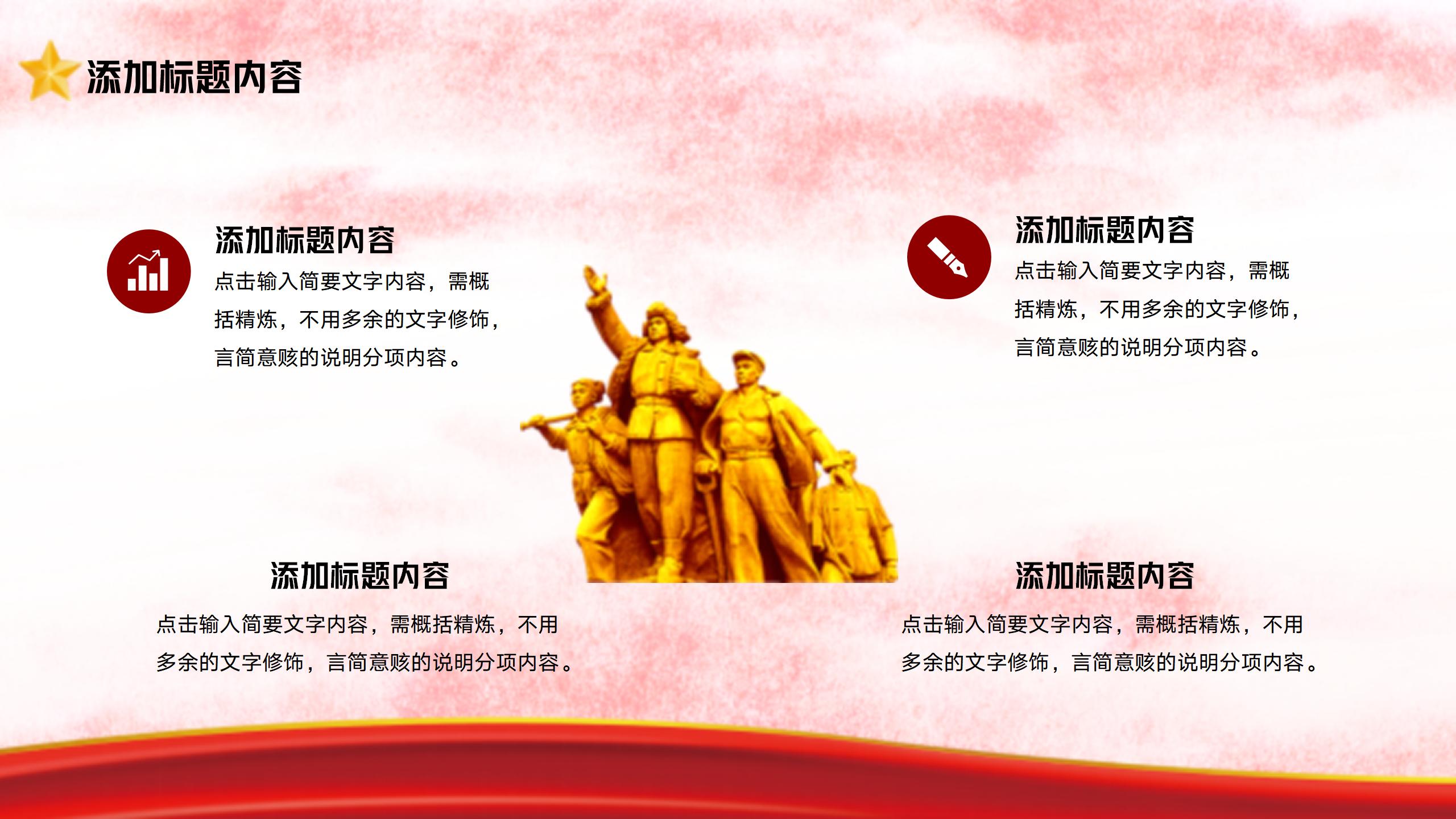 添加标题内容

添加标题内容

点击输入简要文字内容，需概括精炼，不用多余的文字修饰，言简意赅的说明分项内容。

添加标题内容

点击输入简要文字内容，需概括精炼，不用多余的文字修饰，言简意赅的说明分项内容。

添加标题内容

点击输入简要文字内容，需概括精炼，不用多余的文字修饰，言简意赅的说明分项内容。

添加标题内容

点击输入简要文字内容，需概括精炼，不用多余的文字修饰，言简意赅的说明分项内容。